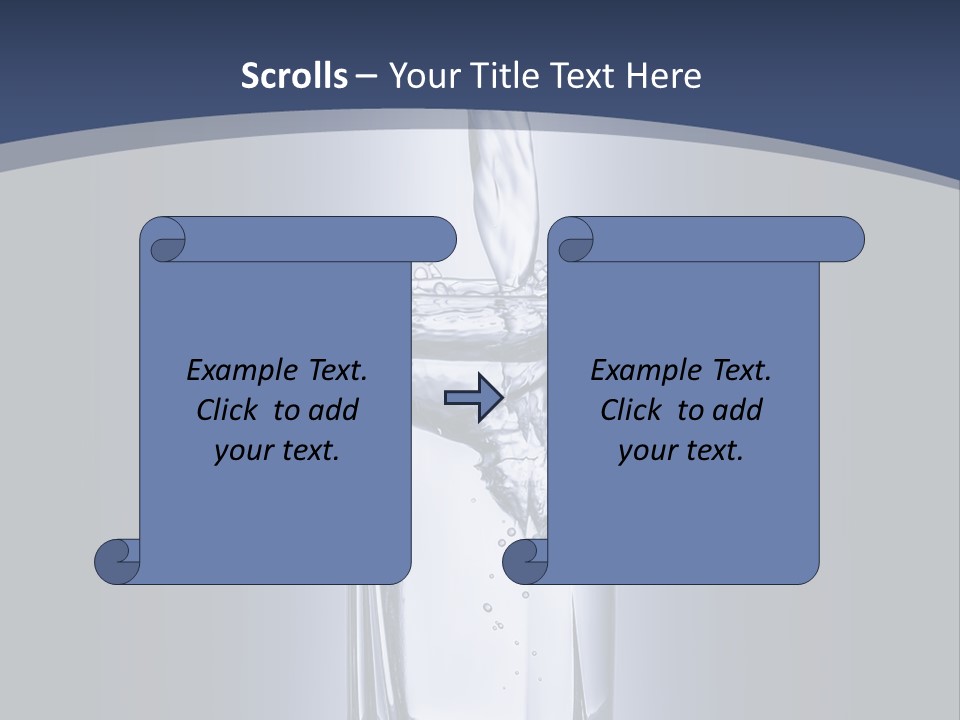 Scrolls – Your Title Text Here

Example Text. Click to add your text.

Example Text. Click to add your text.